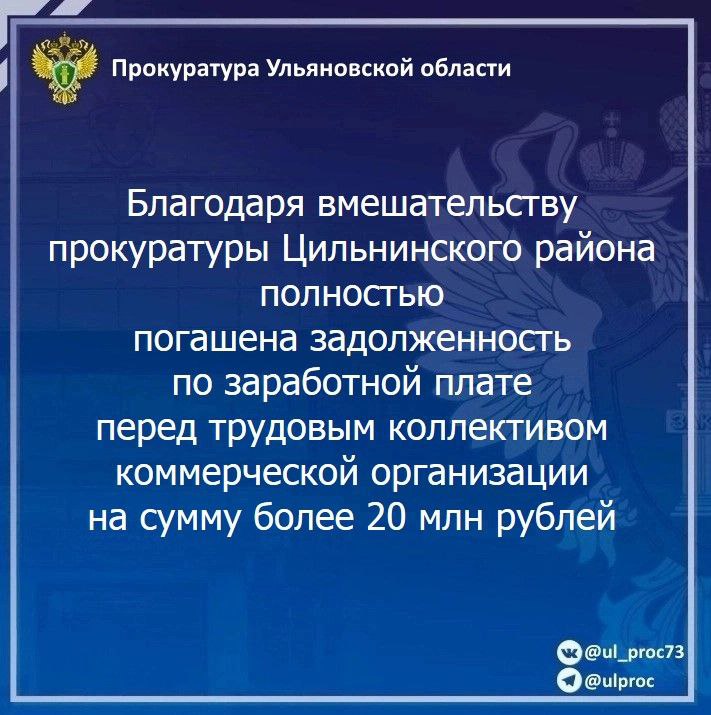 Прокуратура Ульяновской области

Благодаря вмешательству прокуратуры Цильнинского района полностью погашена задолженность по заработной плате перед трудовым коллективом коммерческой организации на сумму более 20 млн рублей

@ul_proc73
@ulproc